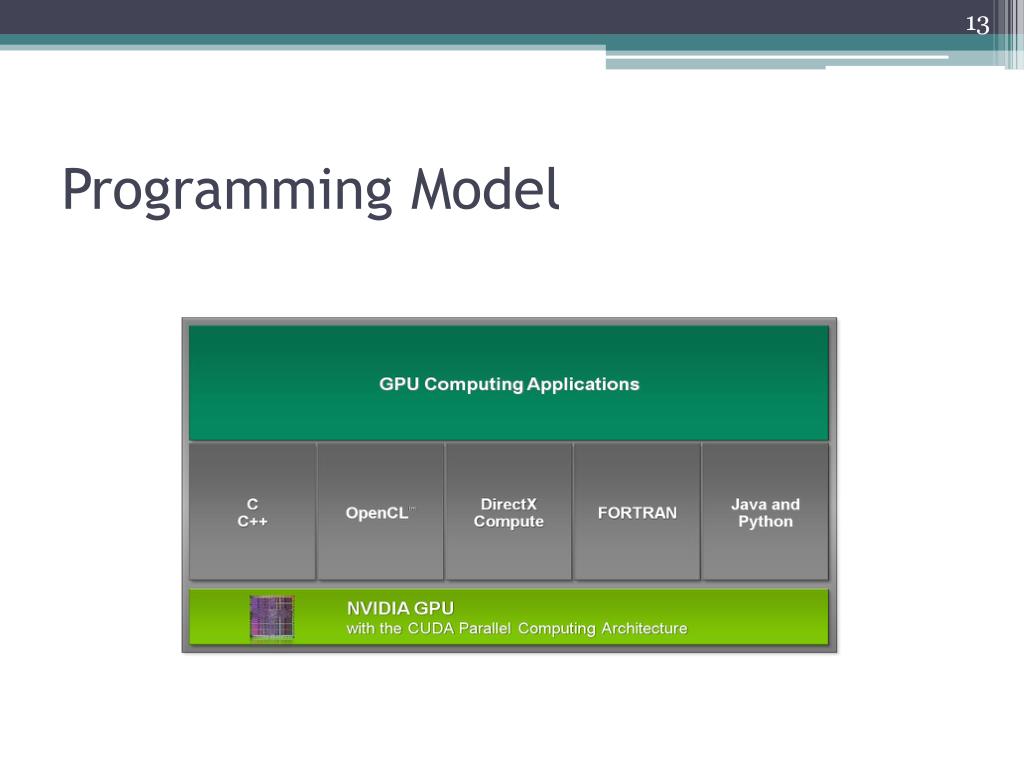 13

Programming Model

GPU Computing Applications

C
C++

OpenCL™

DirectX
Compute

FORTRAN

Java and
Python

NVIDIA GPU
with the CUDA Parallel Computing Architecture